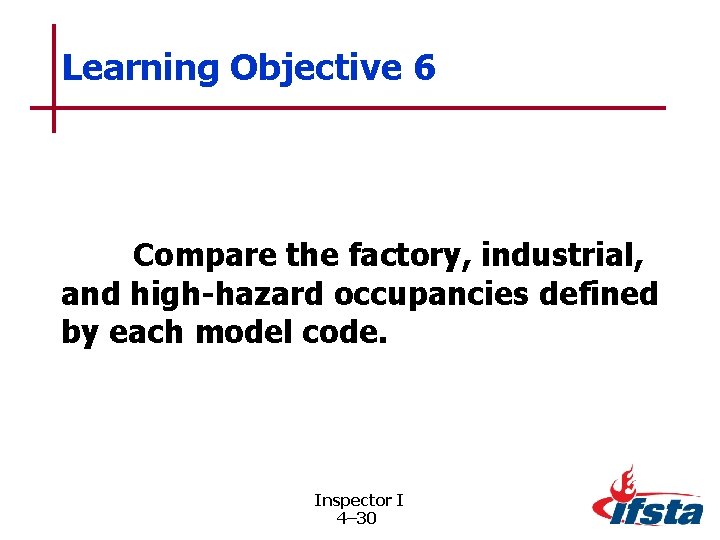 Learning Objective 6

Compare the factory, industrial, and high-hazard occupancies defined by each model code.

Inspector I
4–30

ifsta